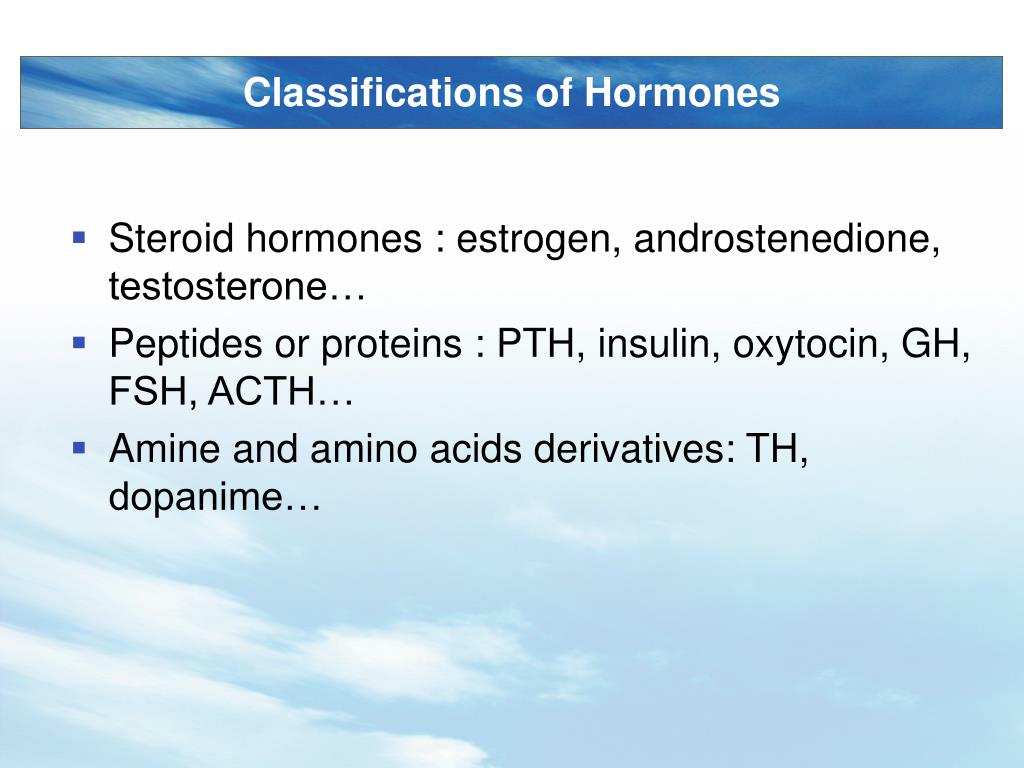 Classifications of Hormones

▪ Steroid hormones : estrogen, androstenedione, testosterone…
▪ Peptides or proteins : PTH, insulin, oxytocin, GH, FSH, ACTH…
▪ Amine and amino acids derivatives: TH, dopanime…